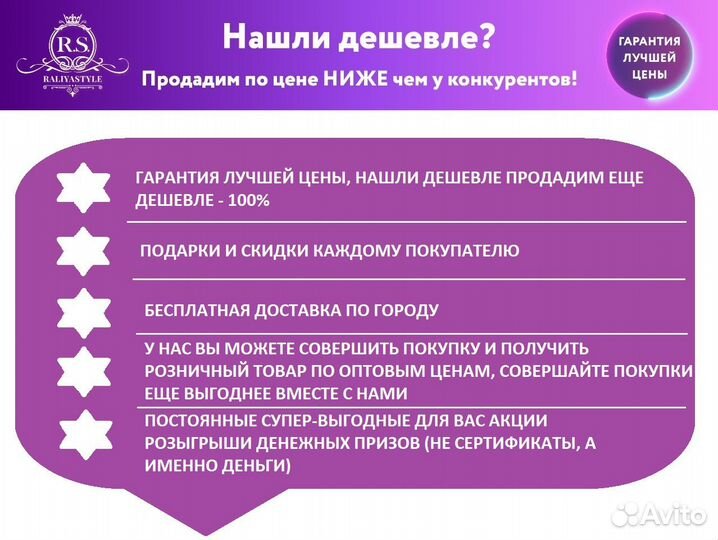 R.S.
RALIYASTYLE

Нашли дешевле?

Продадим по цене НИЖЕ чем у конкурентов!

ГАРАНТИЯ ЛУЧШЕЙ ЦЕНЫ

ГАРАНТИЯ ЛУЧШЕЙ ЦЕНЫ, НАШЛИ ДЕШЕВЛЕ ПРОДАДИМ ЕЩЕ ДЕШЕВЛЕ - 100%

ПОДАРКИ И СКИДКИ КАЖДОМУ ПОКУПАТЕЛЮ

БЕСПЛАТНАЯ ДОСТАВКА ПО ГОРОДУ

У НАС ВЫ МОЖЕТЕ СОВЕРШИТЬ ПОКУПКУ И ПОЛУЧИТЬ РОЗНИЧНЫЙ ТОВАР ПО ОПТОВЫМ ЦЕНАМ, СОВЕРШАЙТЕ ПОКУПКИ ЕЩЕ ВЫГОДНЕЕ ВМЕСТЕ С НАМИ

ПОСТОЯННЫЕ СУПЕР-ВЫГОДНЫЕ ДЛЯ ВАС АКЦИИ РОЗЫГРЫШИ ДЕНЕЖНЫХ ПРИЗОВ (НЕ СЕРТИФИКАТЫ, А ИМЕННО ДЕНЬГИ)

Avito